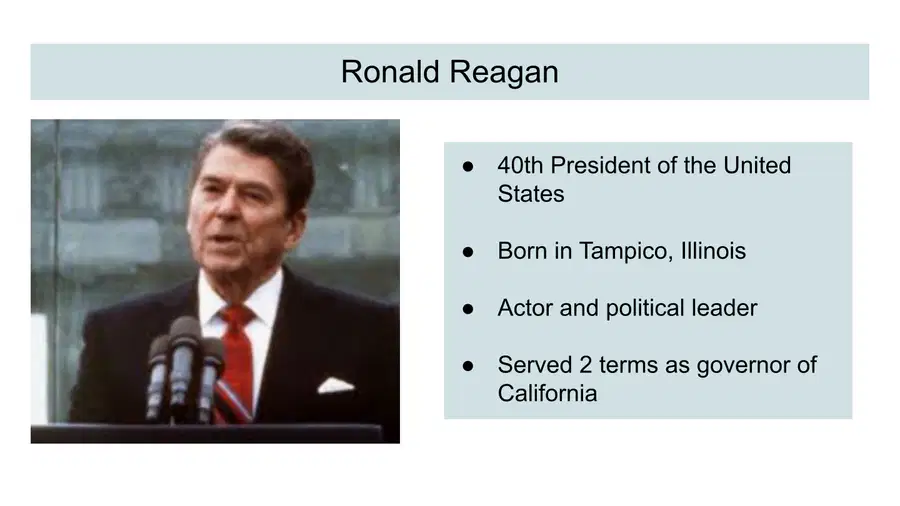 Ronald Reagan

• 40th President of the United States

• Born in Tampico, Illinois

• Actor and political leader

• Served 2 terms as governor of California